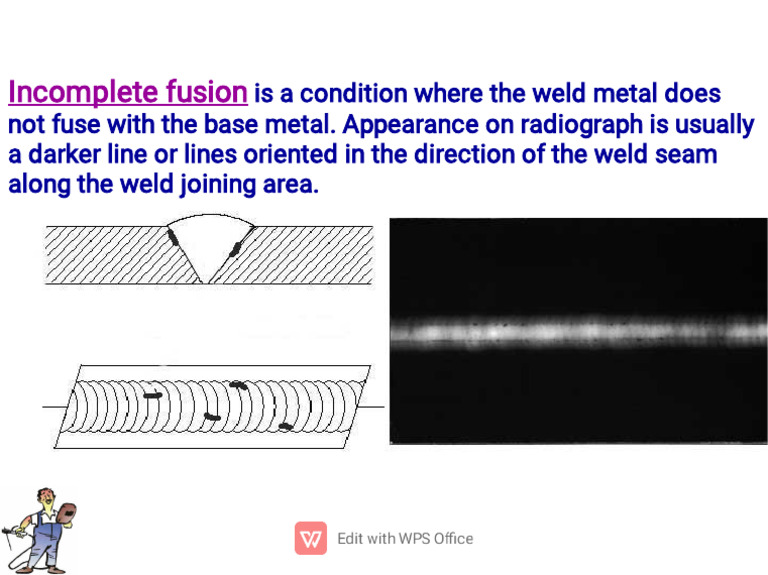 Incomplete fusion is a condition where the weld metal does not fuse with the base metal. Appearance on radiograph is usually a darker line or lines oriented in the direction of the weld seam along the weld joining area.

Edit with WPS Office